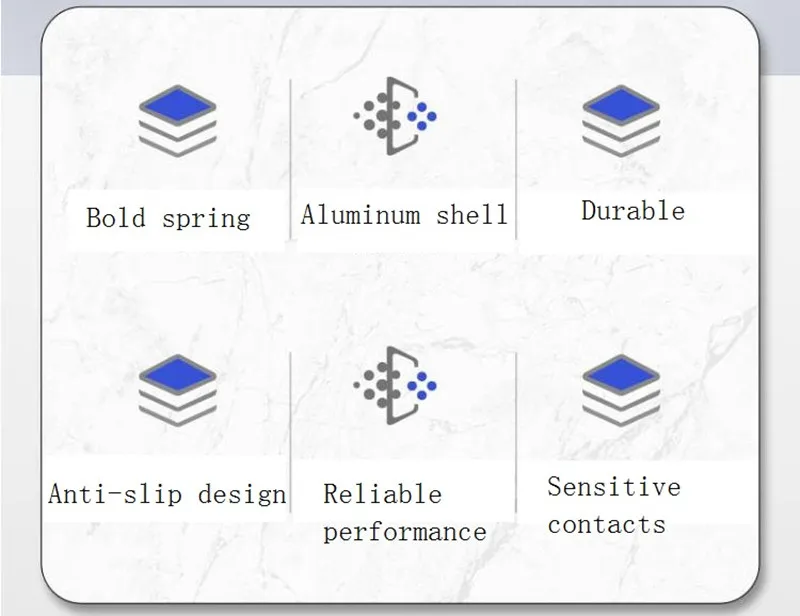 Bold spring

Aluminum shell

Durable

Anti-slip design

Reliable performance

Sensitive contacts